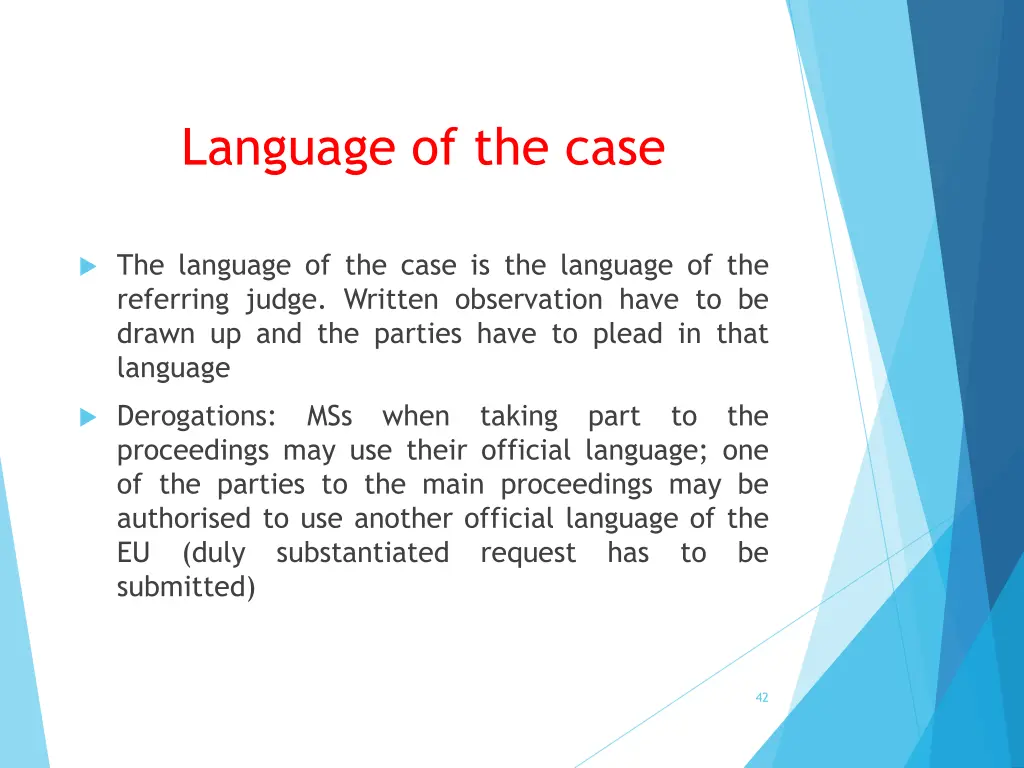 Language of the case

The language of the case is the language of the referring judge. Written observation have to be drawn up and the parties have to plead in that language

Derogations: MSs when taking part to the proceedings may use their official language; one of the parties to the main proceedings may be authorised to use another official language of the EU (duly substantiated request has to be submitted)

42